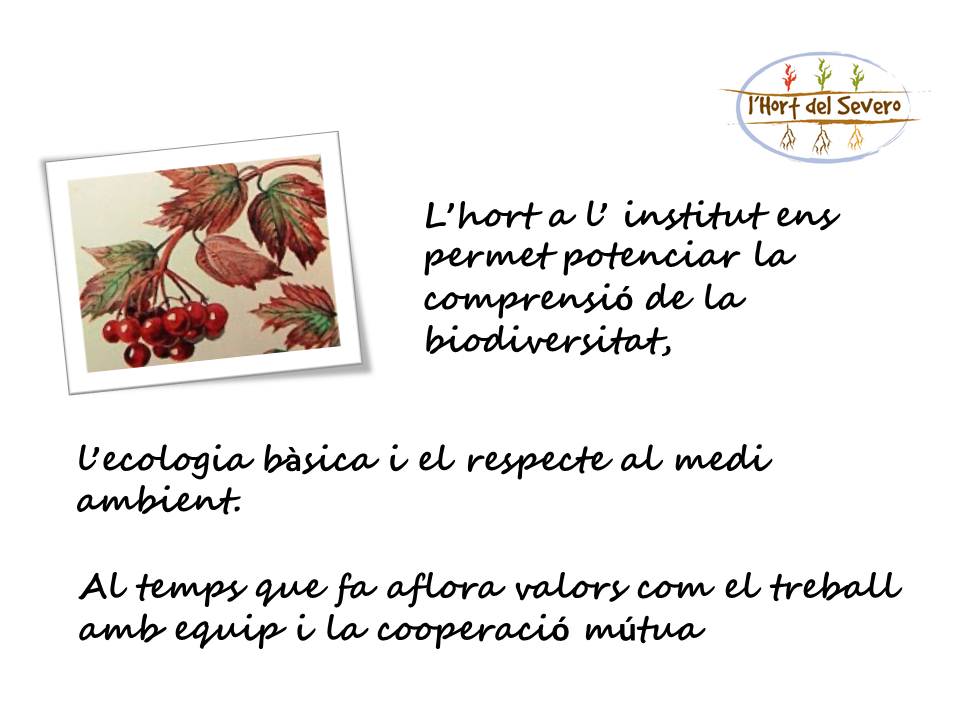 l'Hort del Severo

L'hort a l' institut ens permet potenciar la comprensió de la biodiversitat,

l'ecologia bàsica i el respecte al medi ambient.

Al temps que fa aflora valors com el treball amb equip i la cooperació mútua